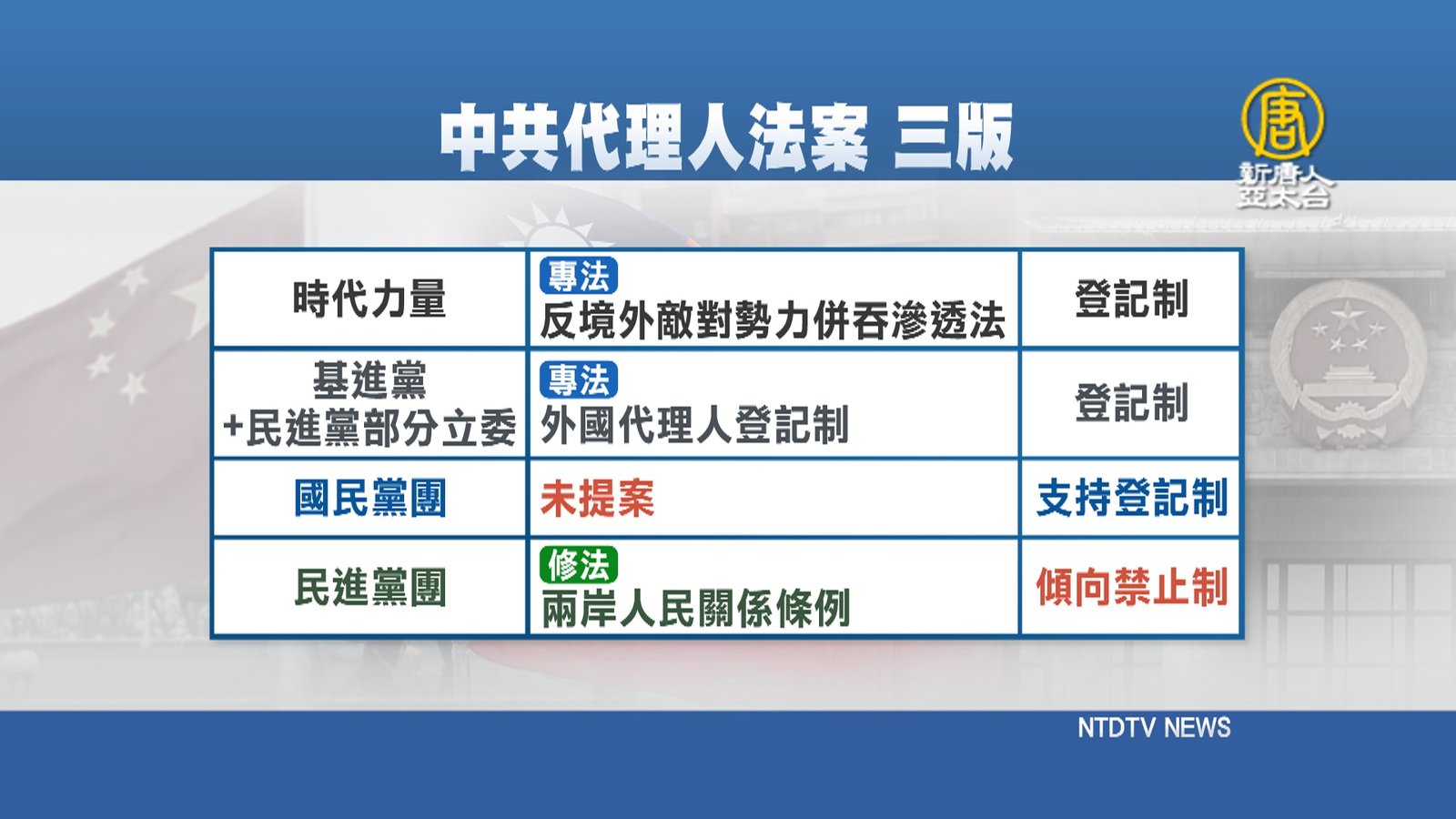 中共代理人法案 三版

唐
新唐人
亞太台

| 時代力量 | 專法 反境外敵對勢力併吞滲透法 | 登記制 |
|---|---|---|
| 基進黨 +民進黨部分立委 | 專法 外國代理人登記制 | 登記制 |
| 國民黨團 | 未提案 | 支持登記制 |
| 民進黨團 | 修法 兩岸人民關係條例 | 傾向禁止制 |

NTDTV NEWS